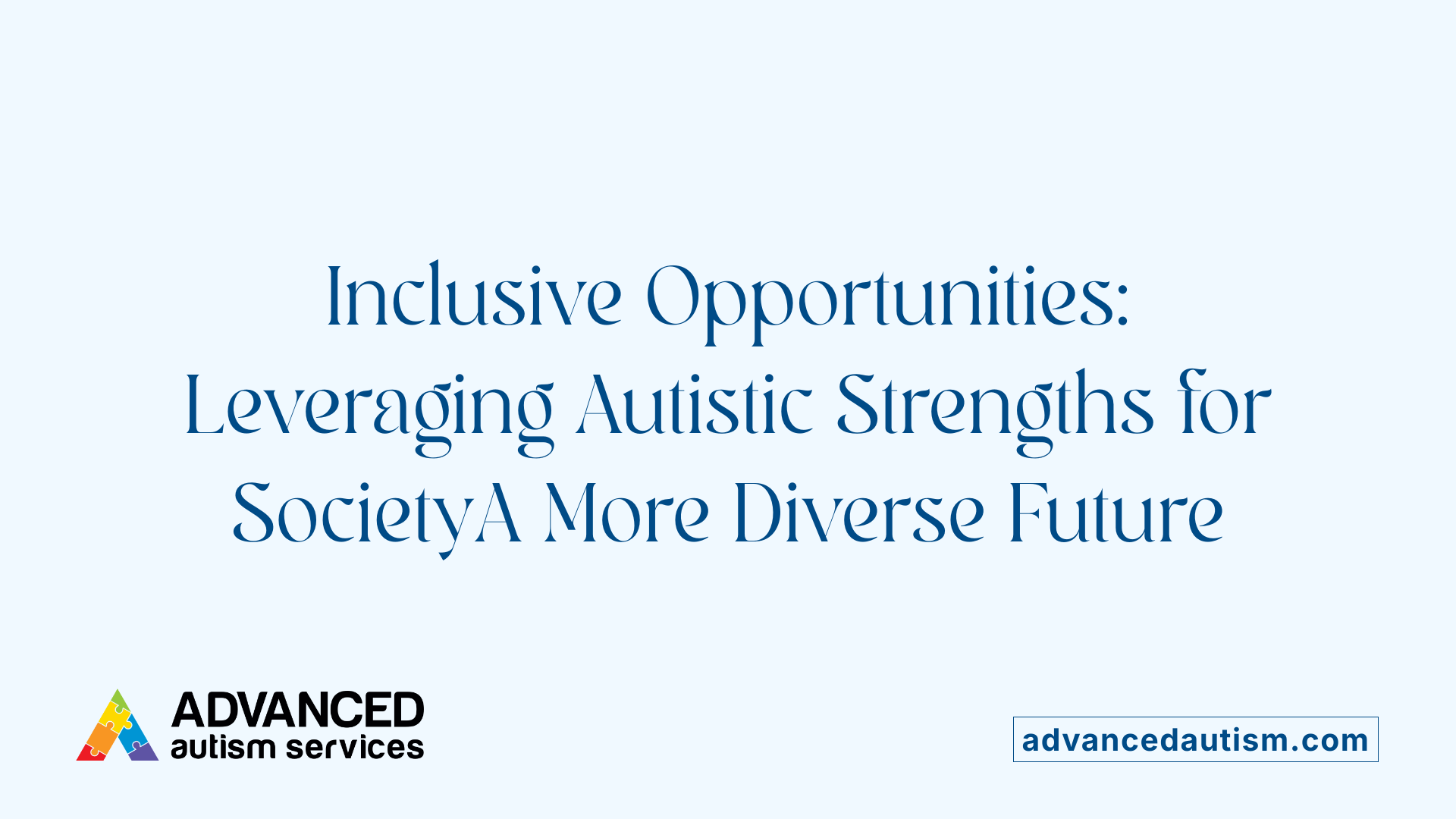 Inclusive Opportunities: Leveraging Autistic Strengths for SocietyA More Diverse Future

ADVANCED autism services

advancedautism.com